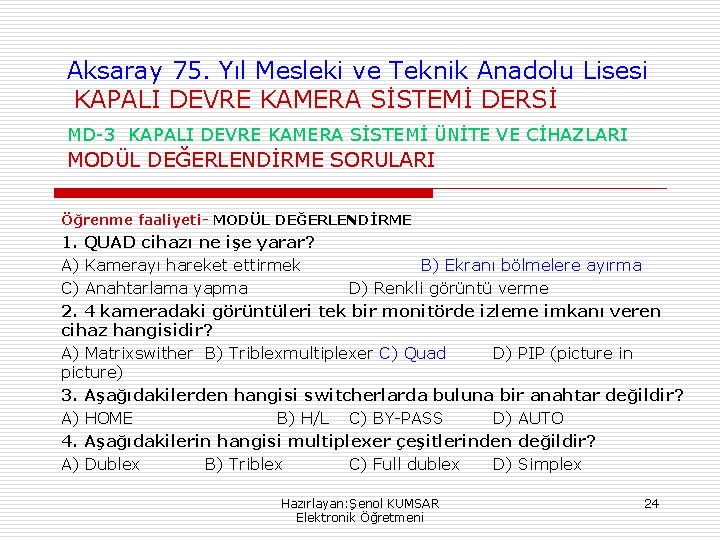 Aksaray 75. Yıl Mesleki ve Teknik Anadolu Lisesi
KAPALI DEVRE KAMERA SİSTEMİ DERSİ
MD-3 KAPALI DEVRE KAMERA SİSTEMİ ÜNİTE VE CİHAZLARI
MODÜL DEĞERLENDİRME SORULARI

Öğrenme faaliyeti- MODÜL DEĞERLENDİRME
1. QUAD cihazı ne işe yarar?
A) Kamerayı hareket ettirmek B) Ekranı bölmelere ayırma
C) Anahtarlama yapma D) Renkli görüntü verme
2. 4 kameradaki görüntüleri tek bir monitörde izleme imkanı veren cihaz hangisidir?
A) Matrixswither B) Triblexmultiplexer C) Quad D) PIP (picture in picture)
3. Aşağıdakilerden hangisi switcherlarda buluna bir anahtar değildir?
A) HOME B) H/L C) BY-PASS D) AUTO
4. Aşağıdakilerin hangisi multiplexer çeşitlerinden değildir?
A) Dublex B) Triblex C) Full dublex D) Simplex

Hazırlayan:Şenol KUMSAR
Elektronik Öğretmeni
24